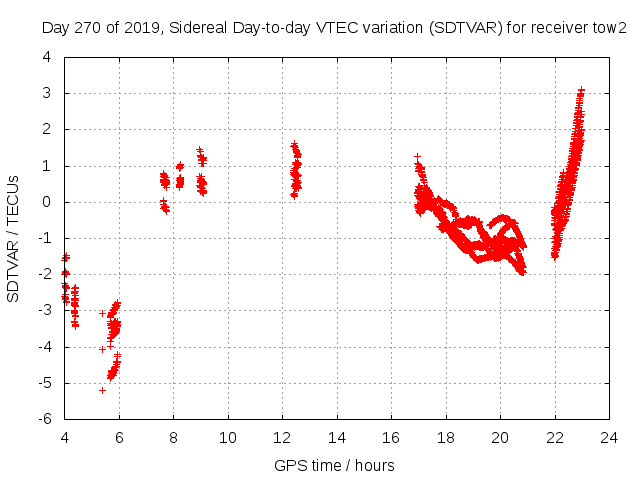 Day 270 of 2019, Sidereal Day-to-day VTEC variation (SDTVAR) for receiver tow2

SDTVAR / TECUs

4
3
2
1
0
-1
-2
-3
-4
-5
-6

4 6 8 10 12 14 16 18 20 22 24

GPS time / hours